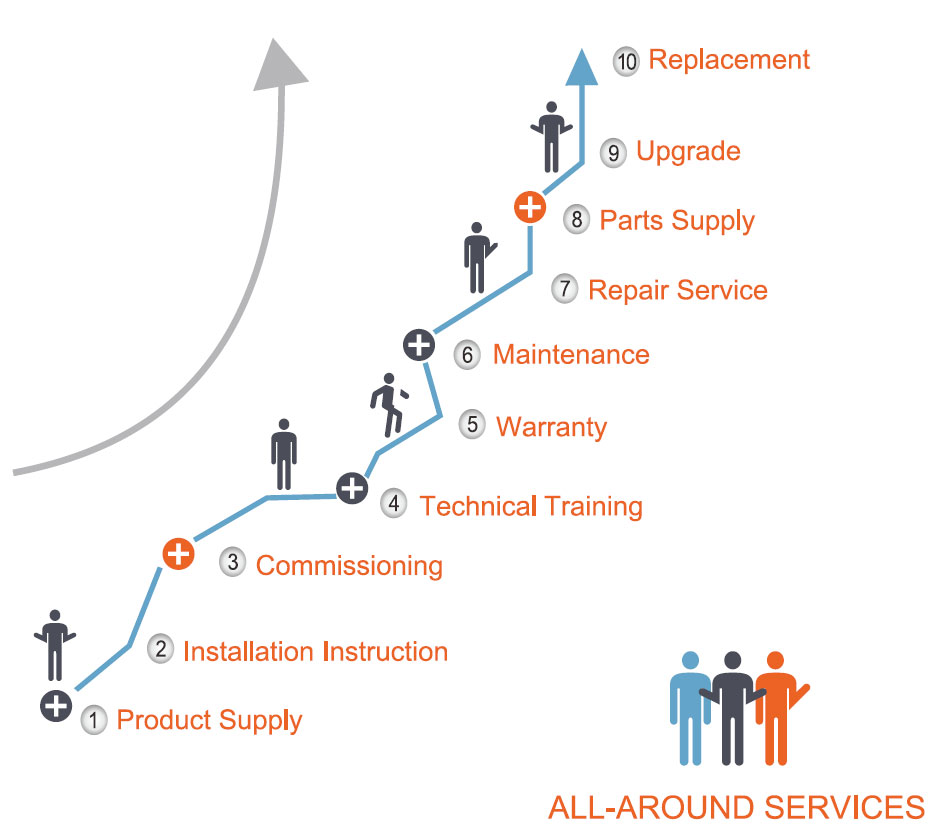 10 Replacement

9 Upgrade

8 Parts Supply

7 Repair Service

6 Maintenance

5 Warranty

4 Technical Training

3 Commissioning

2 Installation Instruction

1 Product Supply

ALL-AROUND SERVICES